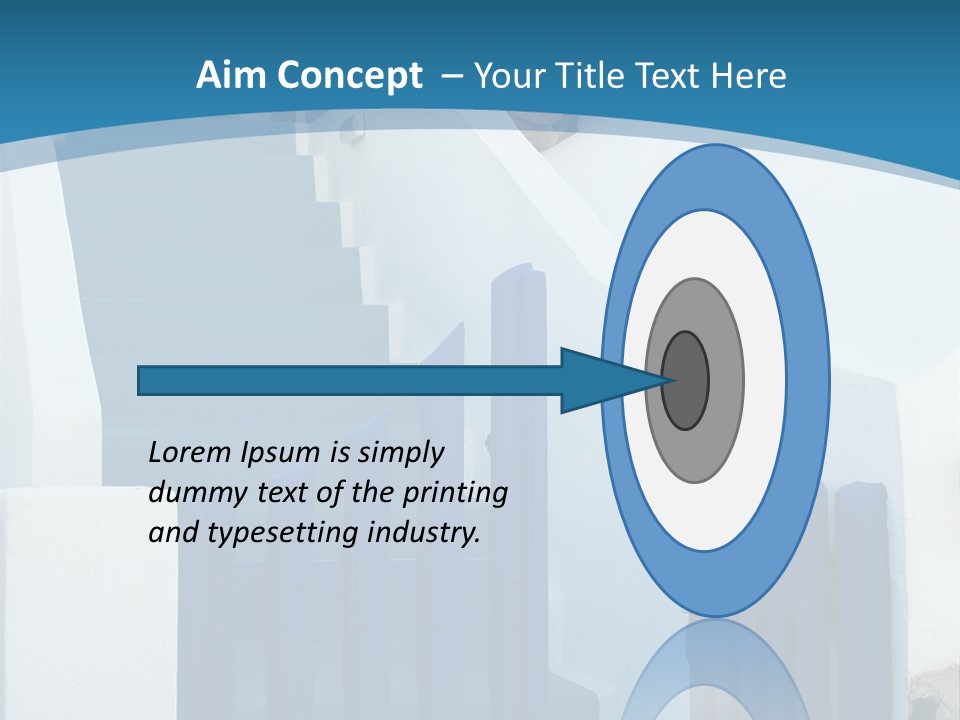 Aim Concept – Your Title Text Here

Lorem Ipsum is simply dummy text of the printing and typesetting industry.